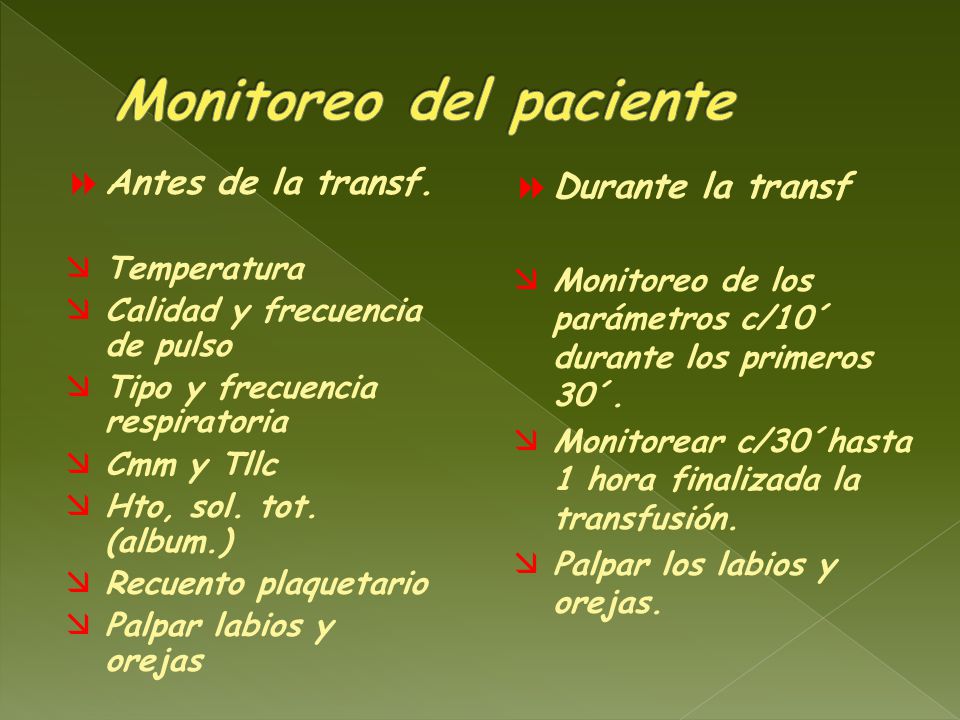 Monitoreo del paciente

Antes de la transf.

Temperatura
Calidad y frecuencia de pulso
Tipo y frecuencia respiratoria
Cmm y Tllc
Hto, sol. tot. (album.)
Recuento plaquetario
Palpar labios y orejas

Durante la transf

Monitoreo de los parámetros c/10´ durante los primeros 30´.
Monitorear c/30´hasta 1 hora finalizada la transfusión.
Palpar los labios y orejas.